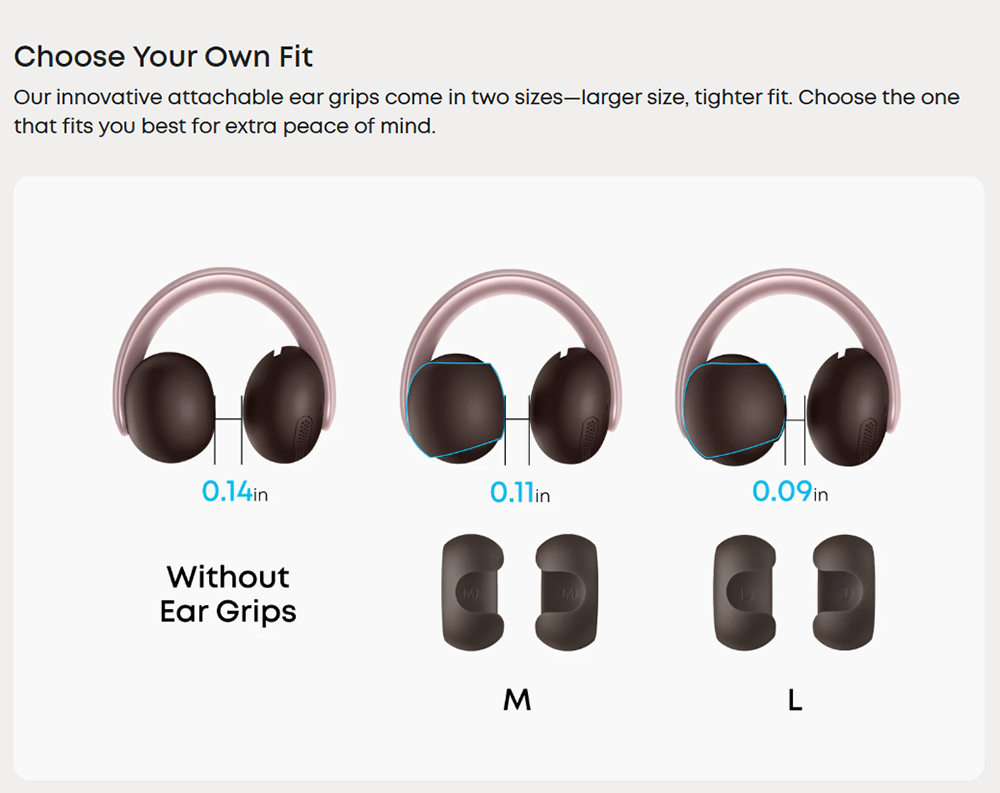 Choose Your Own Fit

Our innovative attachable ear grips come in two sizes—larger size, tighter fit. Choose the one that fits you best for extra peace of mind.

0.14in

0.11in

0.09in

Without Ear Grips

M M

L L

M

L